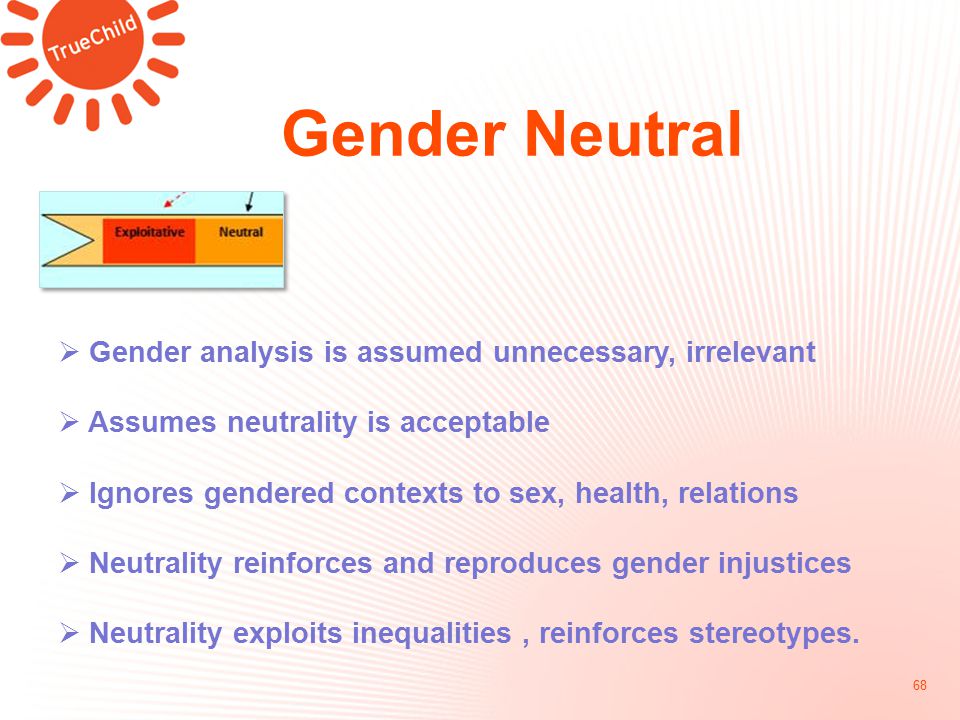 TrueChild

Gender Neutral

Exploitative
Neutral

➢ Gender analysis is assumed unnecessary, irrelevant

➢ Assumes neutrality is acceptable

➢ Ignores gendered contexts to sex, health, relations

➢ Neutrality reinforces and reproduces gender injustices

➢ Neutrality exploits inequalities , reinforces stereotypes.

68